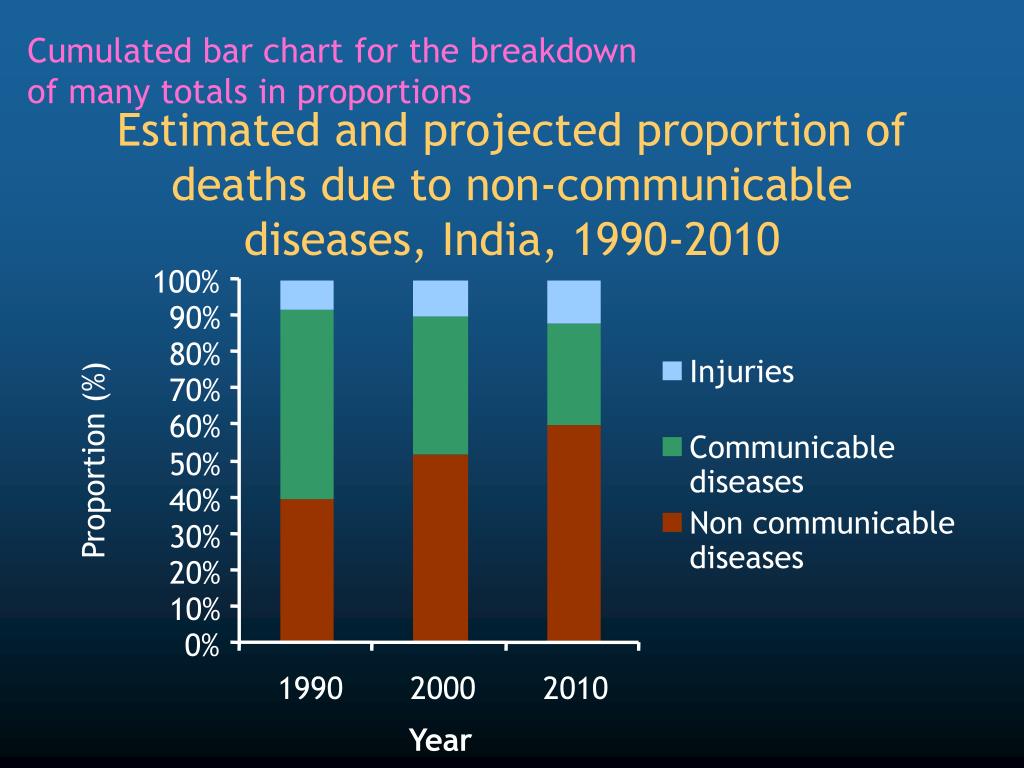 Cumulated bar chart for the breakdown of many totals in proportions

Estimated and projected proportion of deaths due to non-communicable diseases, India, 1990-2010

Proportion (%)

100%
90%
80%
70%
60%
50%
40%
30%
20%
10%
0%

1990
2000
2010

Year

Injuries
Communicable diseases
Non communicable diseases